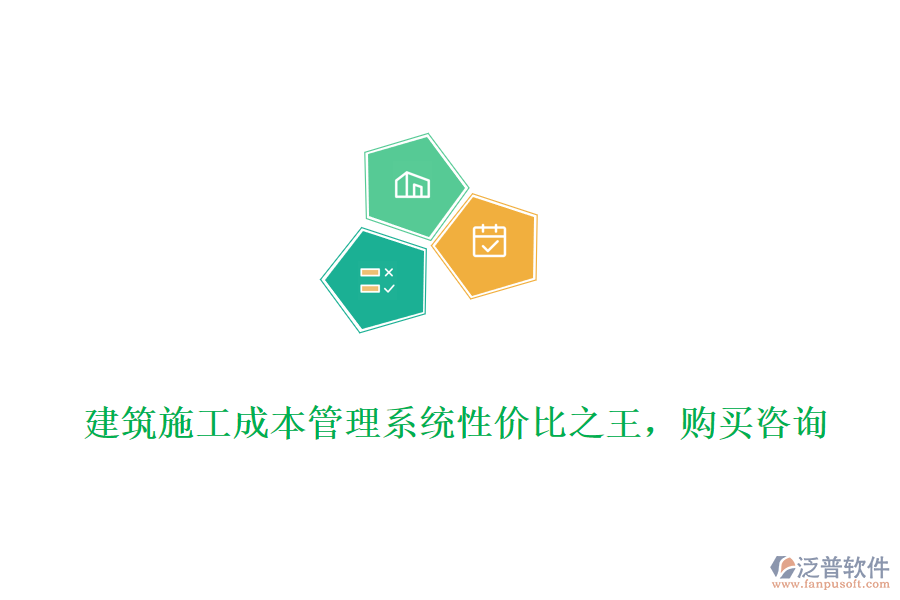 建筑施工成本管理系统性价比之王，购买咨询

泛普软件
www.fanpusoft.com